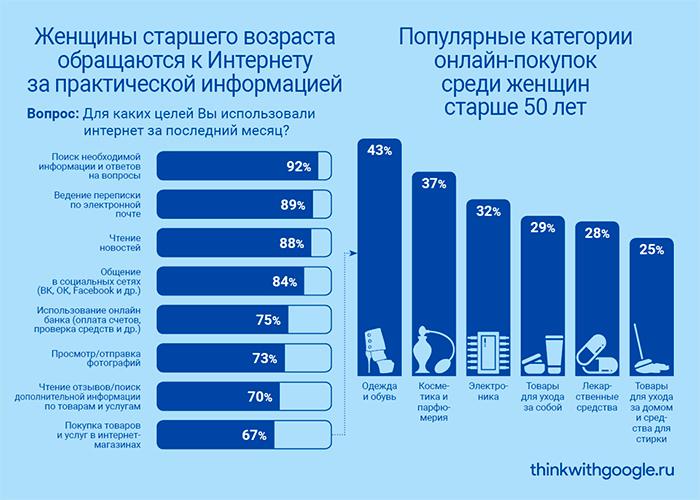 Женщины старшего возраста обращаются к Интернету за практической информацией

Вопрос: Для каких целей Вы использовали интернет за последний месяц?

Поиск необходимой информации и ответов на вопросы 92%

Ведение переписки по электронной почте 89%

Чтение новостей 88%

Общение в социальных сетях (ВК, ОК, Facebook и др.) 84%

Использование онлайн банка (оплата счетов, проверка средств и др.) 75%

Просмотр/отправка фотографий 73%

Чтение отзывов/поиск дополнительной информации по товарам и услугам 70%

Покупка товаров и услуг в интернет-магазинах 67%

Популярные категории онлайн-покупок среди женщин старше 50 лет

43% Одежда и обувь

37% Косметика и парфюмерия

32% Электроника

29% Товары для ухода за собой

28% Лекарственные средства

25% Товары для ухода за домом и средства для стирки

thinkwithgoogle.ru